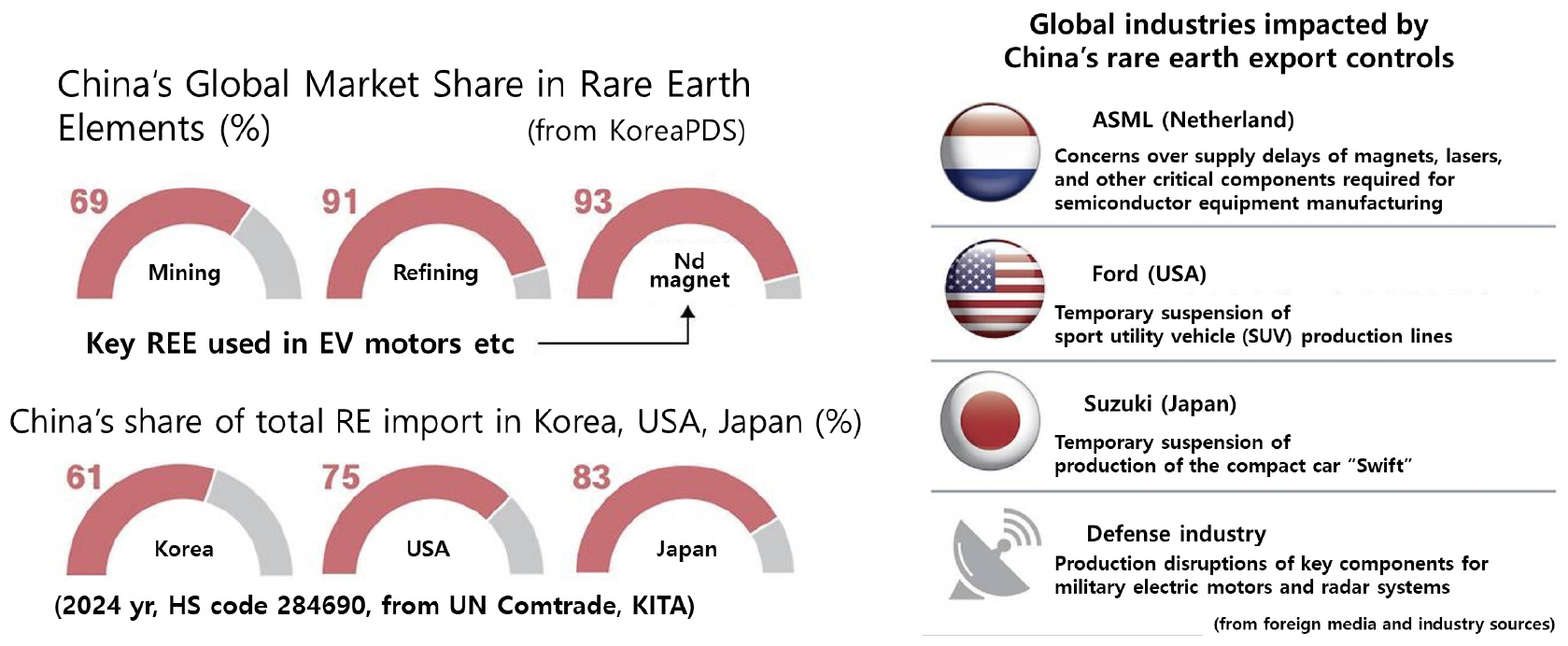 China's Global Market Share in Rare Earth Elements (%) (from KoreaPDS)

69
Mining

91
Refining

93
Nd magnet

Key REE used in EV motors etc

China's share of total RE import in Korea, USA, Japan (%)

61
Korea

75
USA

83
Japan

(2024 yr, HS code 284690, from UN Comtrade, KITA)

Global industries impacted by China's rare earth export controls

ASML (Netherland)
Concerns over supply delays of magnets, lasers, and other critical components required for semiconductor equipment manufacturing

Ford (USA)
Temporary suspension of sport utility vehicle (SUV) production lines

Suzuki (Japan)
Temporary suspension of production of the compact car "Swift"

Defense industry
Production disruptions of key components for military electric motors and radar systems

(from foreign media and industry sources)